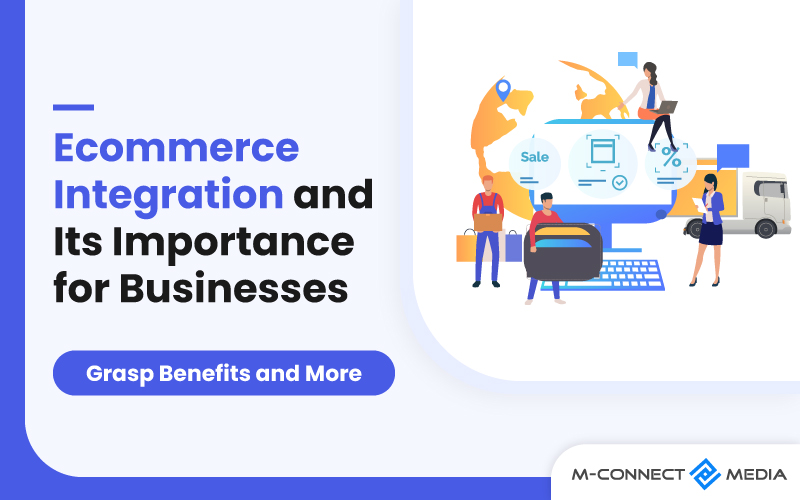 Ecommerce Integration and Its Importance for Businesses

Grasp Benefits and More

Sale

%

M-CONNECT MEDIA